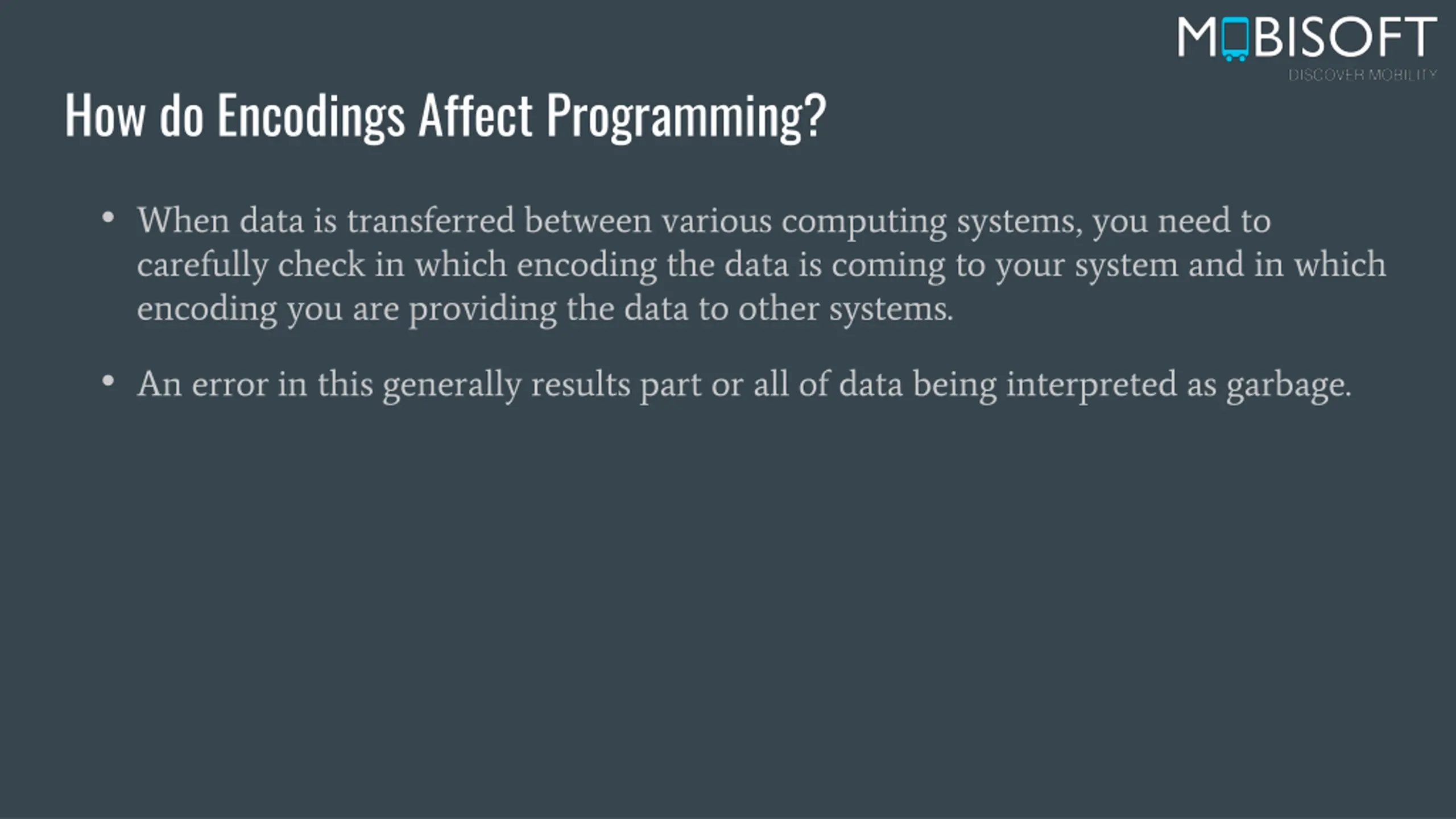 MOBISOFT
DISCOVER MOBILITY

How do Encodings Affect Programming?

• When data is transferred between various computing systems, you need to carefully check in which encoding the data is coming to your system and in which encoding you are providing the data to other systems.

• An error in this generally results part or all of data being interpreted as garbage.